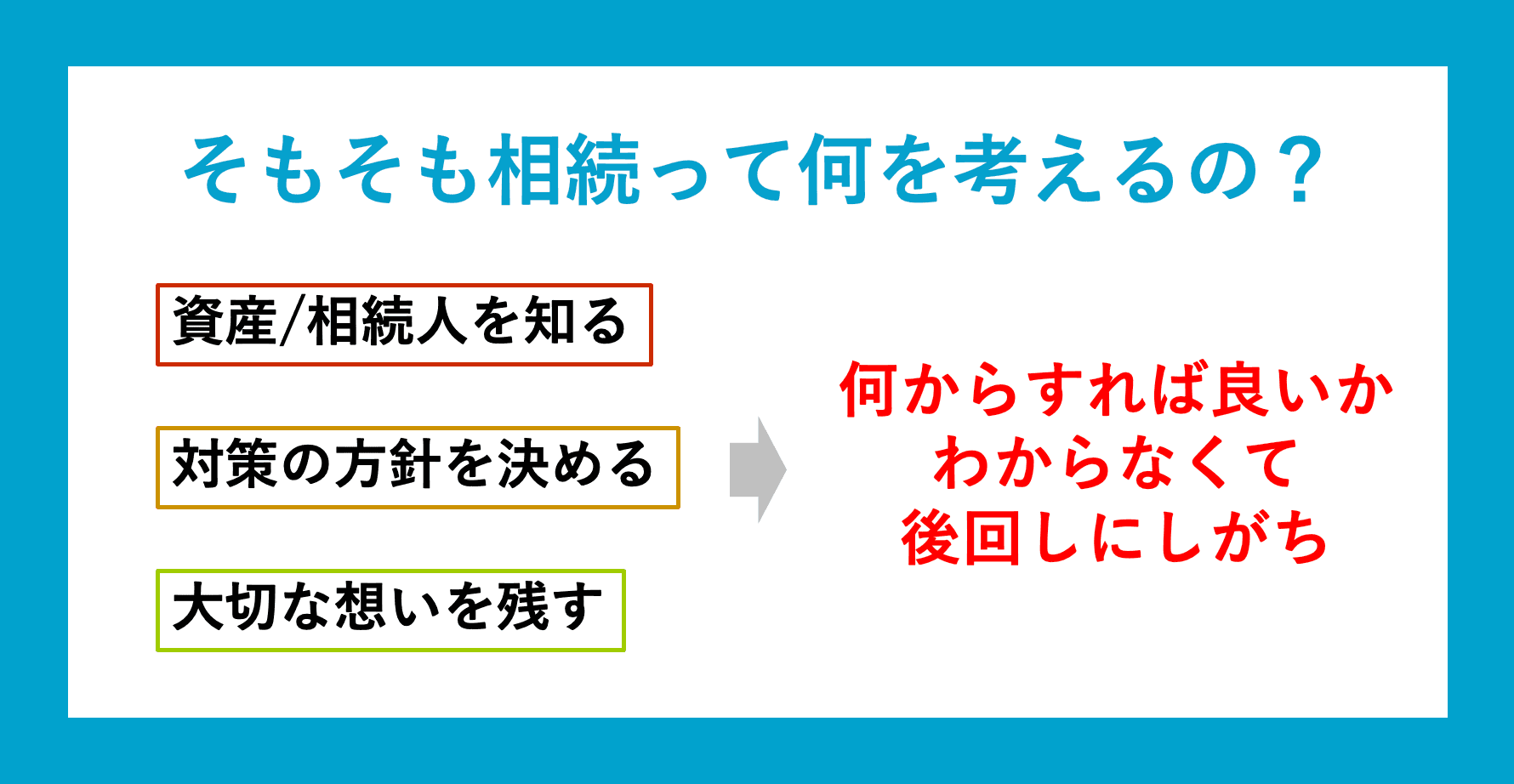 そもそも相続って何を考えるの？

資産/相続人を知る

対策の方針を決める

大切な想いを残す

何からすれば良いか
わからなくて
後回しにしがち